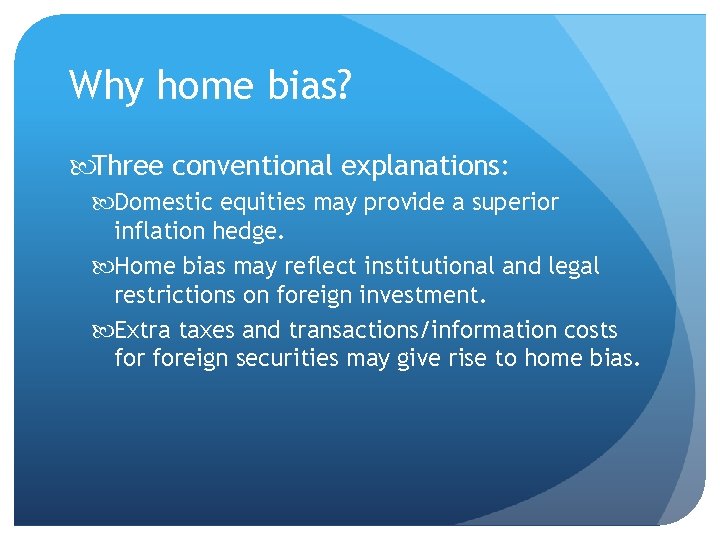 Why home bias?

Three conventional explanations:

Domestic equities may provide a superior inflation hedge.

Home bias may reflect institutional and legal restrictions on foreign investment.

Extra taxes and transactions/information costs for foreign securities may give rise to home bias.